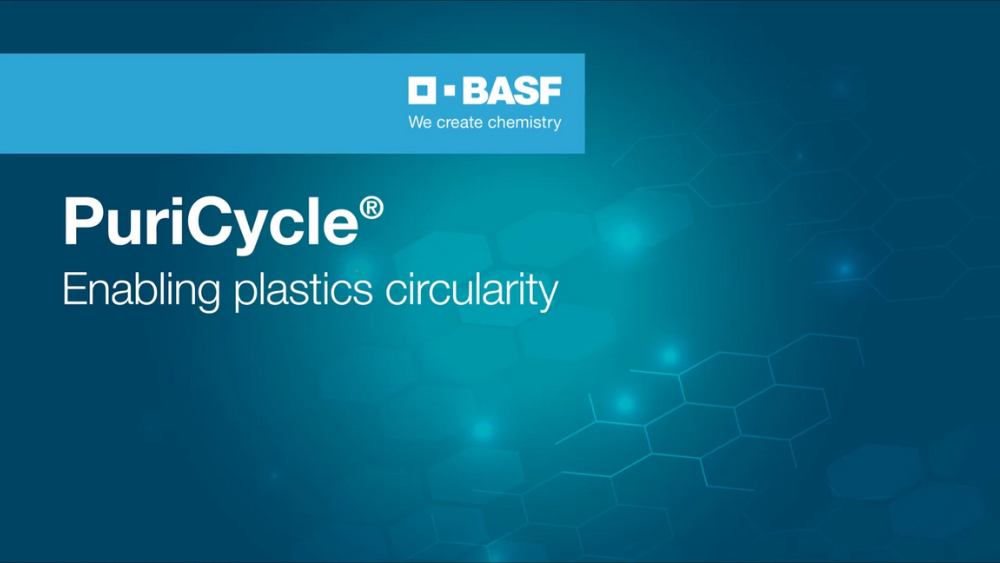 BASF
We create chemistry

PuriCycle®
Enabling plastics circularity